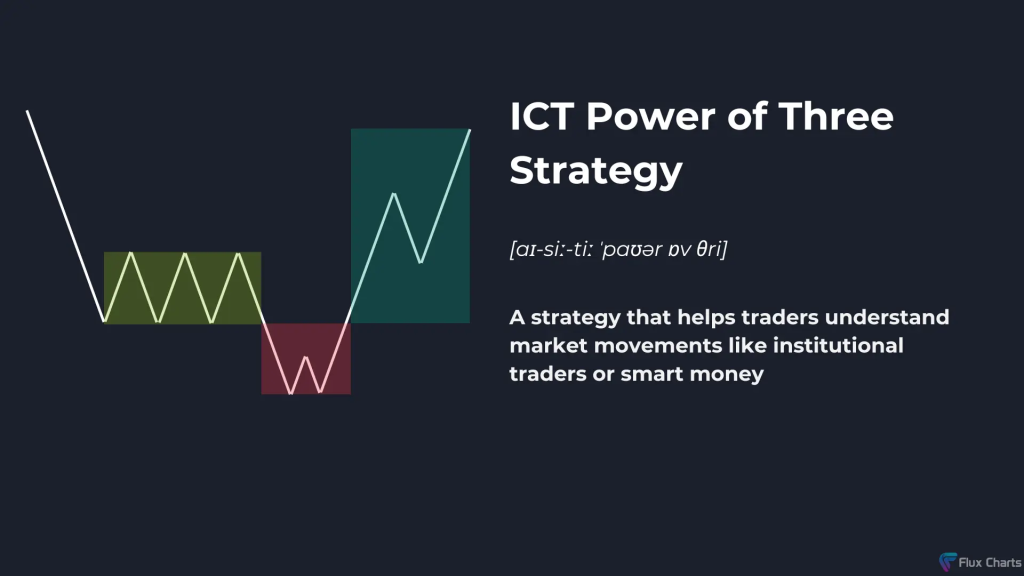 ICT Power of Three Strategy

[aɪ-siː-tiː ˈpaʊər ɒv θri]

A strategy that helps traders understand market movements like institutional traders or smart money

Flux Charts